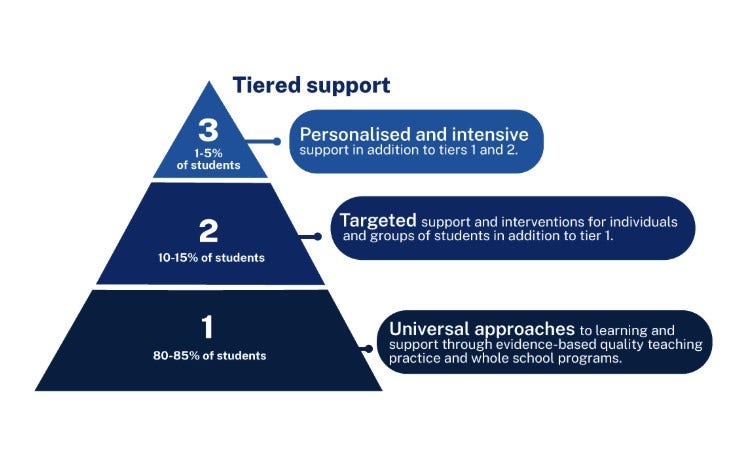 Tiered support

3
1-5% of students

Personalised and intensive support in addition to tiers 1 and 2.

2
10-15% of students

Targeted support and interventions for individuals and groups of students in addition to tier 1.

1
80-85% of students

Universal approaches to learning and support through evidence-based quality teaching practice and whole school programs.